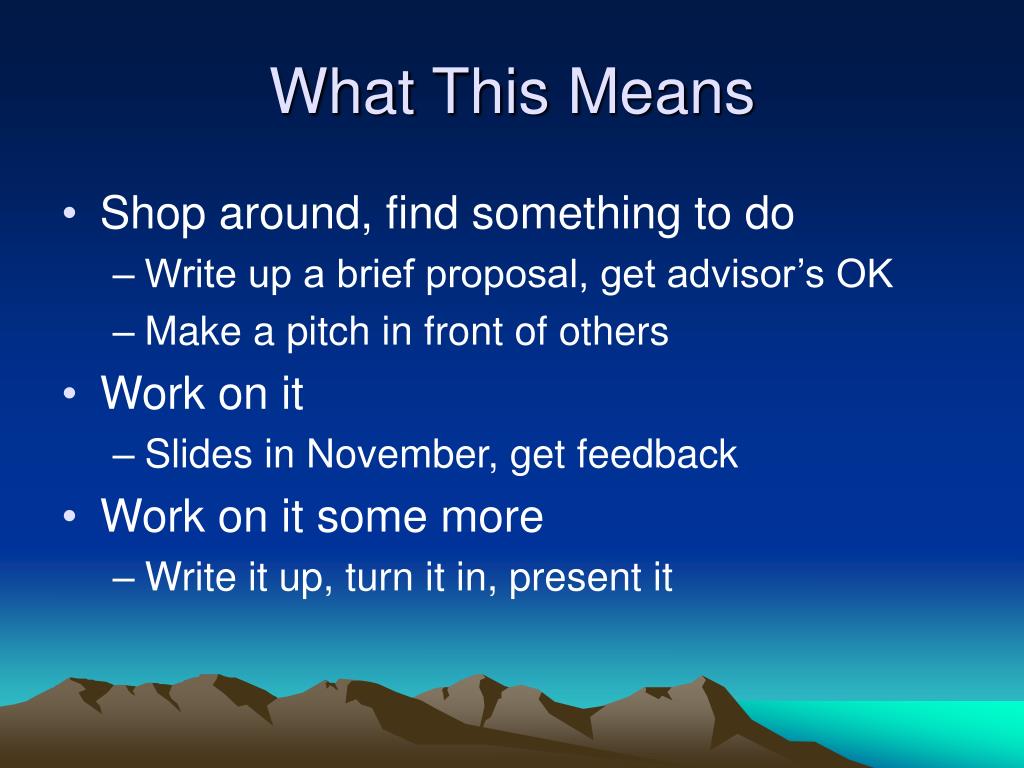 What This Means

• Shop around, find something to do
– Write up a brief proposal, get advisor’s OK
– Make a pitch in front of others
• Work on it
– Slides in November, get feedback
• Work on it some more
– Write it up, turn it in, present it